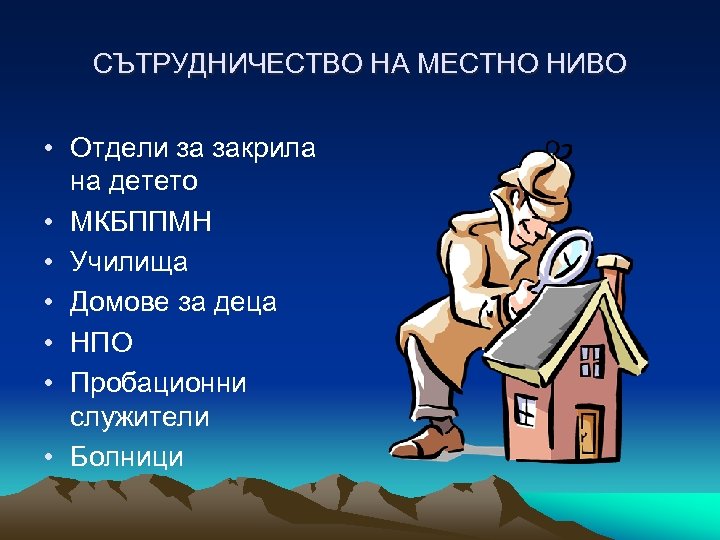 СЪТРУДНИЧЕСТВО НА МЕСТНО НИВО

• Отдели за закрила на детето
• МКБППМН
• Училища
• Домове за деца
• НПО
• Пробационни служители
• Болници